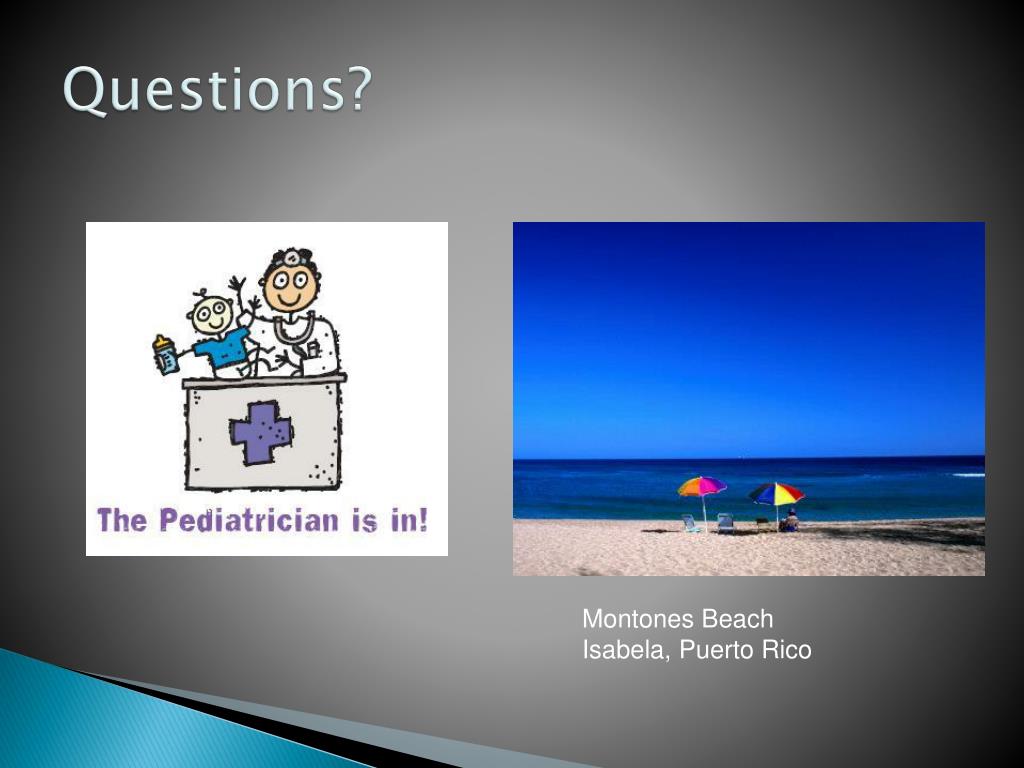 Questions?

The Pediatrician is in!

Montones Beach
Isabela, Puerto Rico